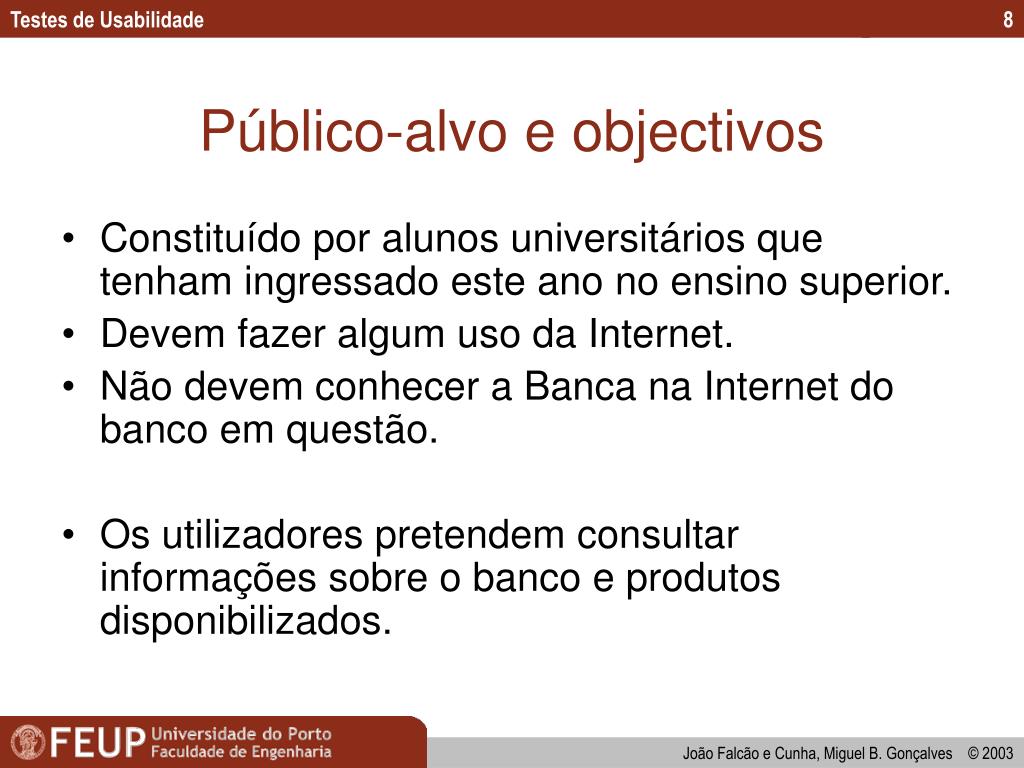 Testes de Usabilidade 8

Público-alvo e objectivos

• Constituído por alunos universitários que tenham ingressado este ano no ensino superior.
• Devem fazer algum uso da Internet.
• Não devem conhecer a Banca na Internet do banco em questão.

• Os utilizadores pretendem consultar informações sobre o banco e produtos disponibilizados.

FEUP Universidade do Porto Faculdade de Engenharia

João Falcão e Cunha, Miguel B. Gonçalves © 2003